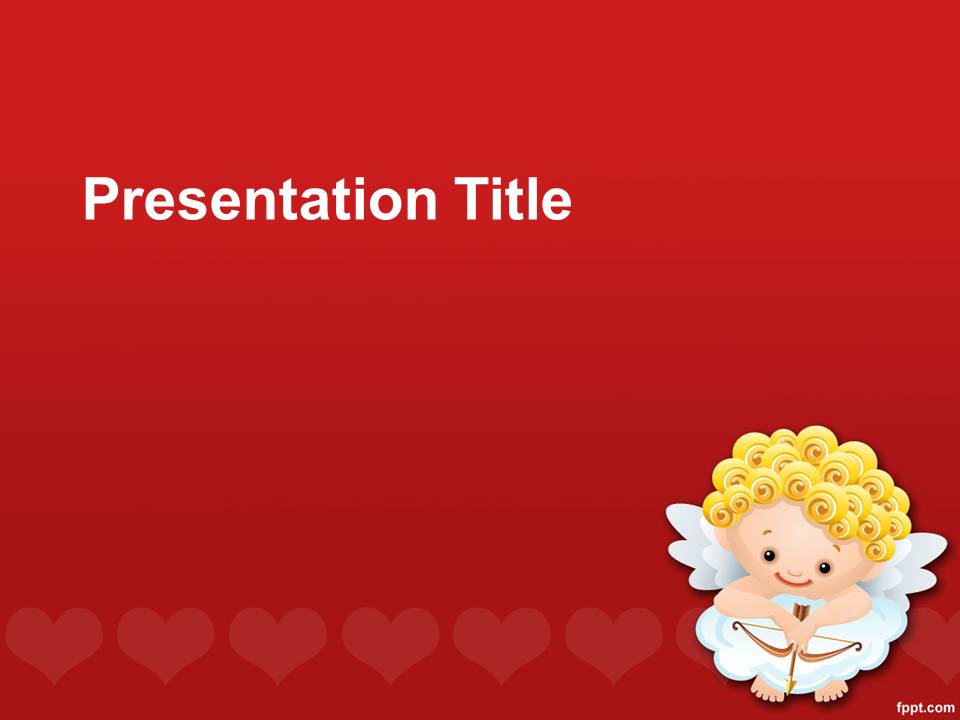 Presentation Title

fppt.com